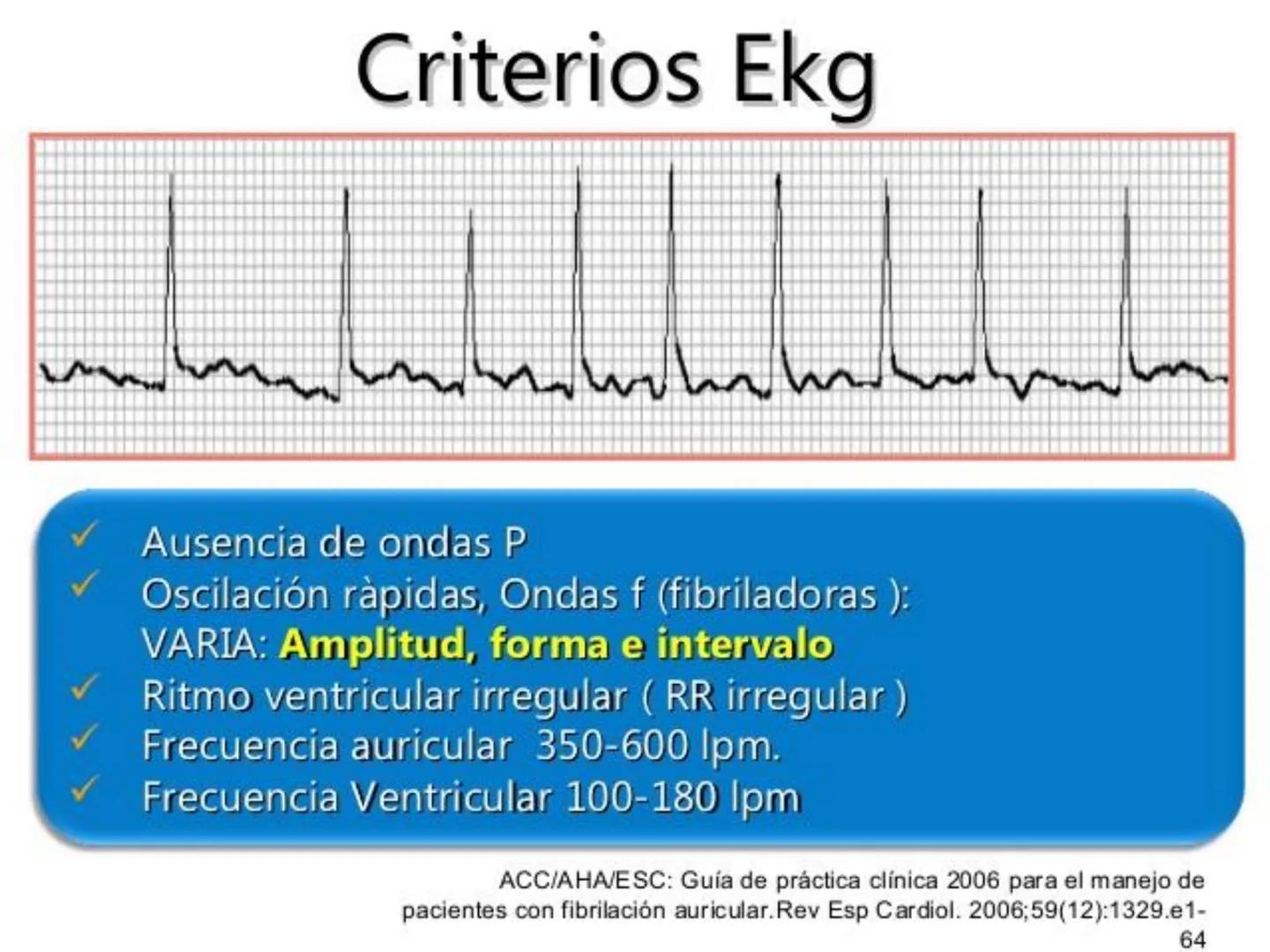 Criterios Ekg

✓ Ausencia de ondas P
✓ Oscilación ràpidas, Ondas f (fibriladoras ): VARIA: Amplitud, forma e intervalo
✓ Ritmo ventricular irregular ( RR irregular )
✓ Frecuencia auricular 350-600 lpm.
✓ Frecuencia Ventricular 100-180 lpm

ACC/AHA/ESC: Guía de práctica clínica 2006 para el manejo de pacientes con fibrilación auricular.Rev Esp Cardiol. 2006;59(12):1329.e1-64